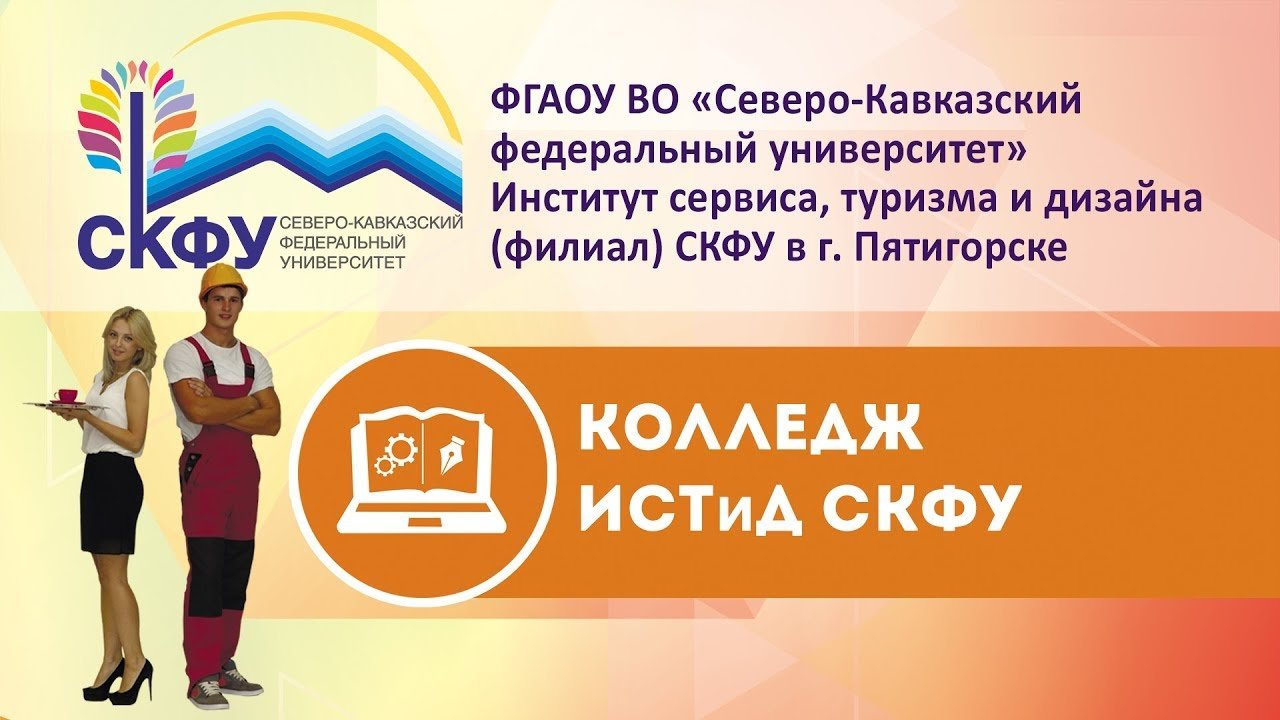 СКФУ СЕВЕРО-КАВКАЗСКИЙ ФЕДЕРАЛЬНЫЙ УНИВЕРСИТЕТ

ФГАОУ ВО «Северо-Кавказский федеральный университет» Институт сервиса, туризма и дизайна (филиал) СКФУ в г. Пятигорске

КОЛЛЕДЖ ИСТиД СКФУ